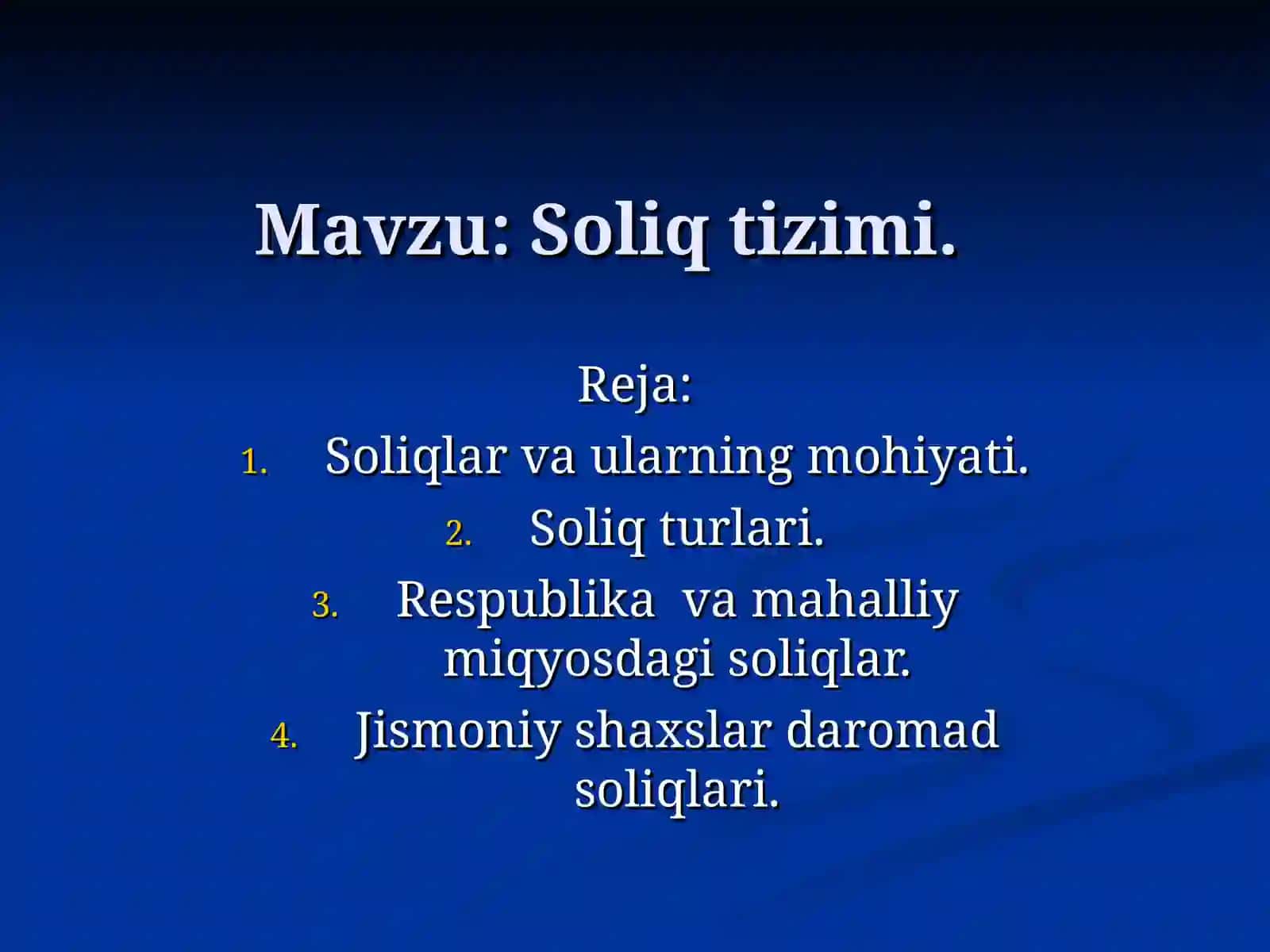 Mavzu: Soliq tizimi.

Reja:
1. Soliqlar va ularning mohiyati.
2. Soliq turlari.
3. Respublika va mahalliy miqyosdagi soliqlar.
4. Jismoniy shaxslar daromad soliqlari.